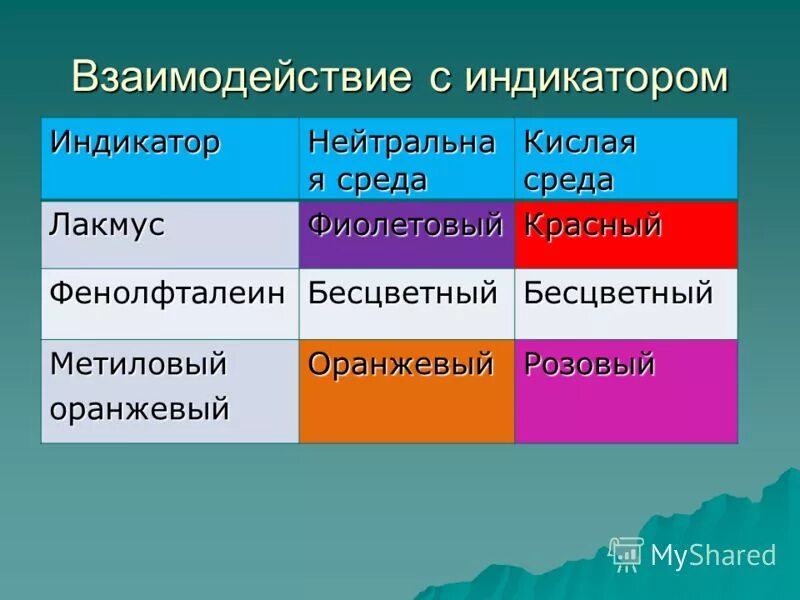 Взаимодействие с индикатором

| Индикатор | Нейтральная среда | Кислая среда |
|---|---|---|
| Лакмус | Фиолетовый | Красный |
| Фенолфталеин | Бесцветный | Бесцветный |
| Метиловый оранжевый | Оранжевый | Розовый |

MyShared